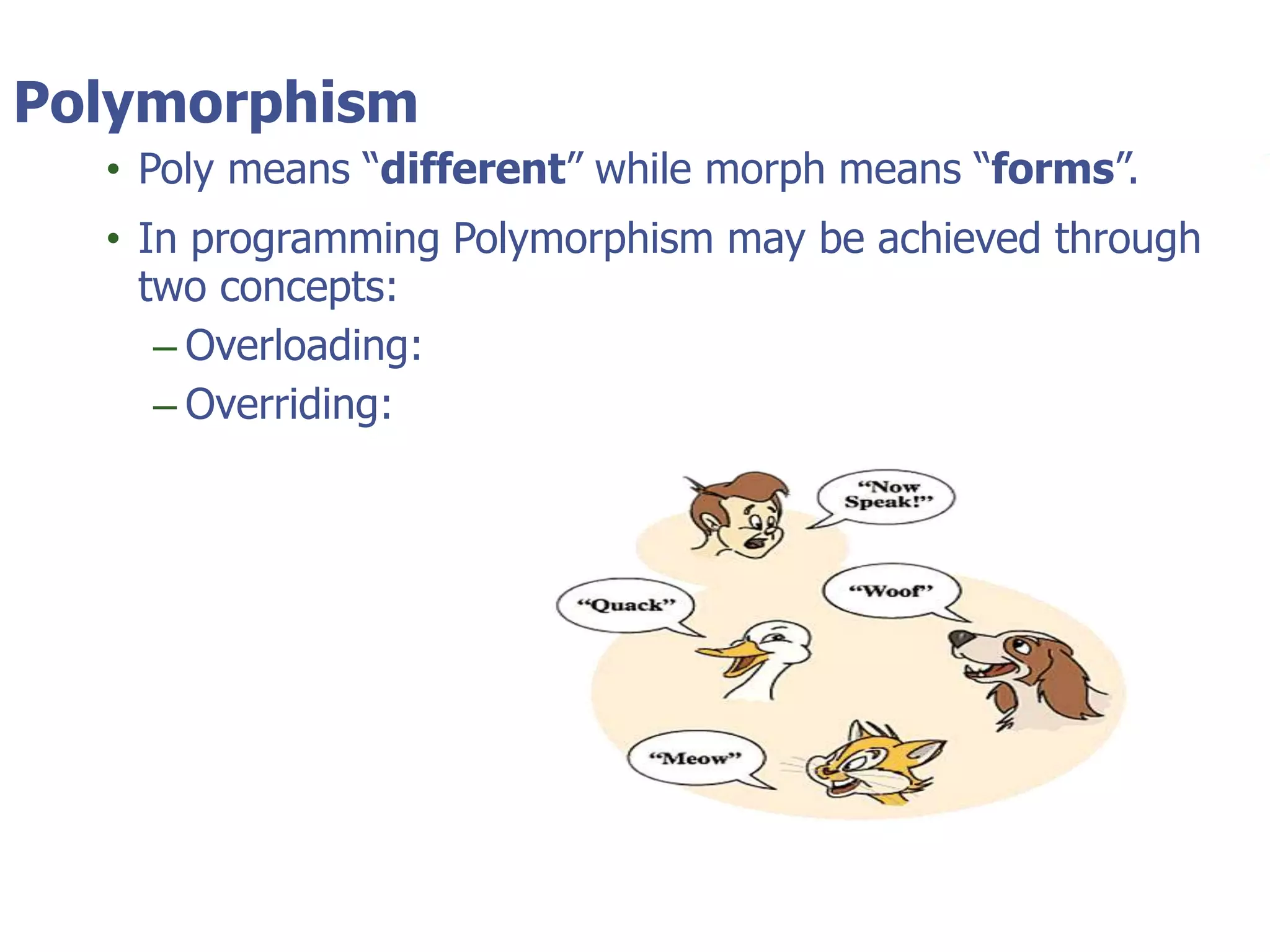 Polymorphism

• Poly means “different” while morph means “forms”.

• In programming Polymorphism may be achieved through two concepts:
– Overloading:
– Overriding:

“Now Speak!”

“Quack”

“Woof”

“Meow”